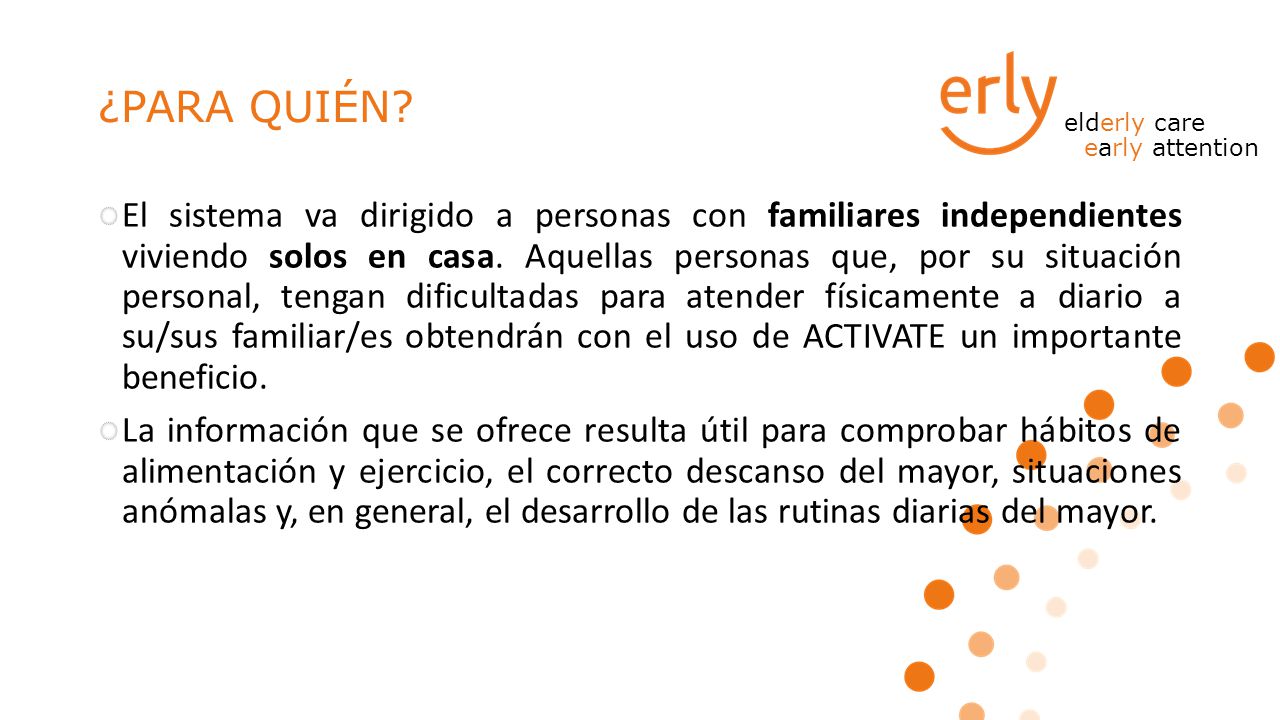 ¿PARA QUIÉN?

erly
elderly care
early attention

El sistema va dirigido a personas con familiares independientes viviendo solos en casa. Aquellas personas que, por su situación personal, tengan dificultadas para atender físicamente a diario a su/sus familiar/es obtendrán con el uso de ACTIVATE un importante beneficio.

La información que se ofrece resulta útil para comprobar hábitos de alimentación y ejercicio, el correcto descanso del mayor, situaciones anómalas y, en general, el desarrollo de las rutinas diarias del mayor.